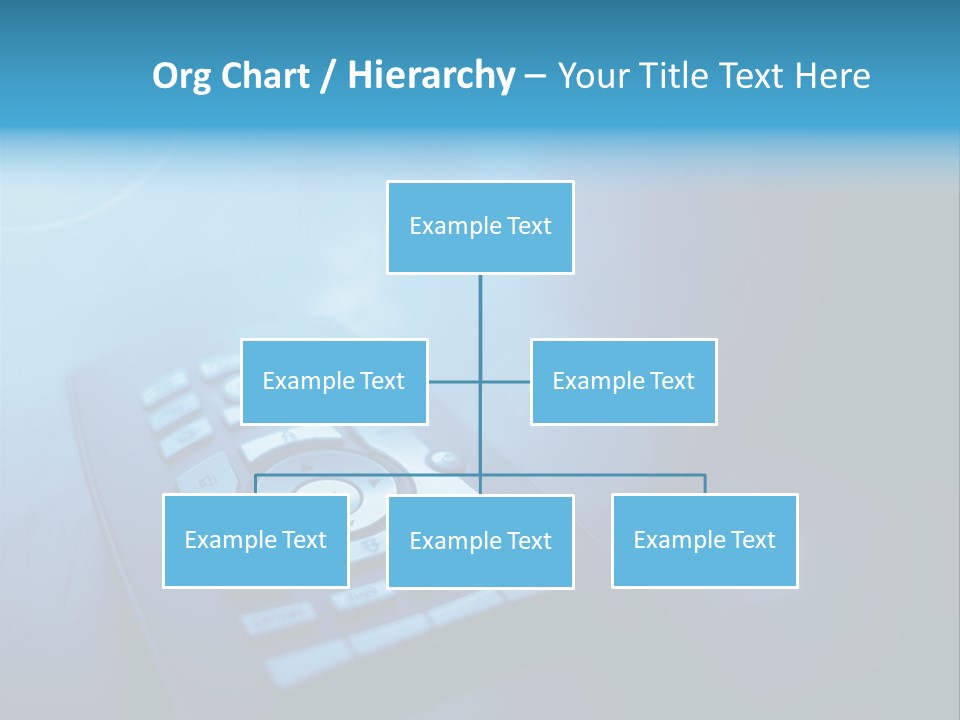 Org Chart / Hierarchy – Your Title Text Here

Example Text

Example Text

Example Text

Example Text

Example Text

Example Text